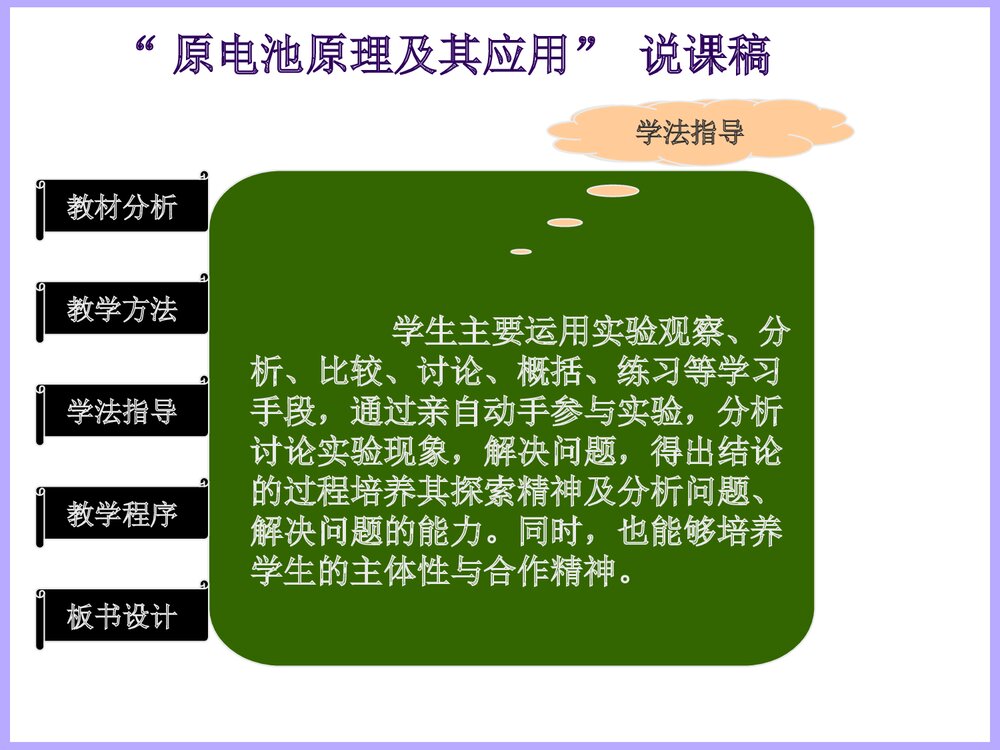 “ 原电池原理及其应用” 说课稿

学法指导

教材分析

教学方法

学法指导

教学程序

板书设计

学生主要运用实验观察、分析、比较、讨论、概括、练习等学习手段，通过亲自动手参与实验，分析讨论实验现象，解决问题，得出结论的过程培养其探索精神及分析问题、解决问题的能力。同时，也能够培养学生的主体性与合作精神。